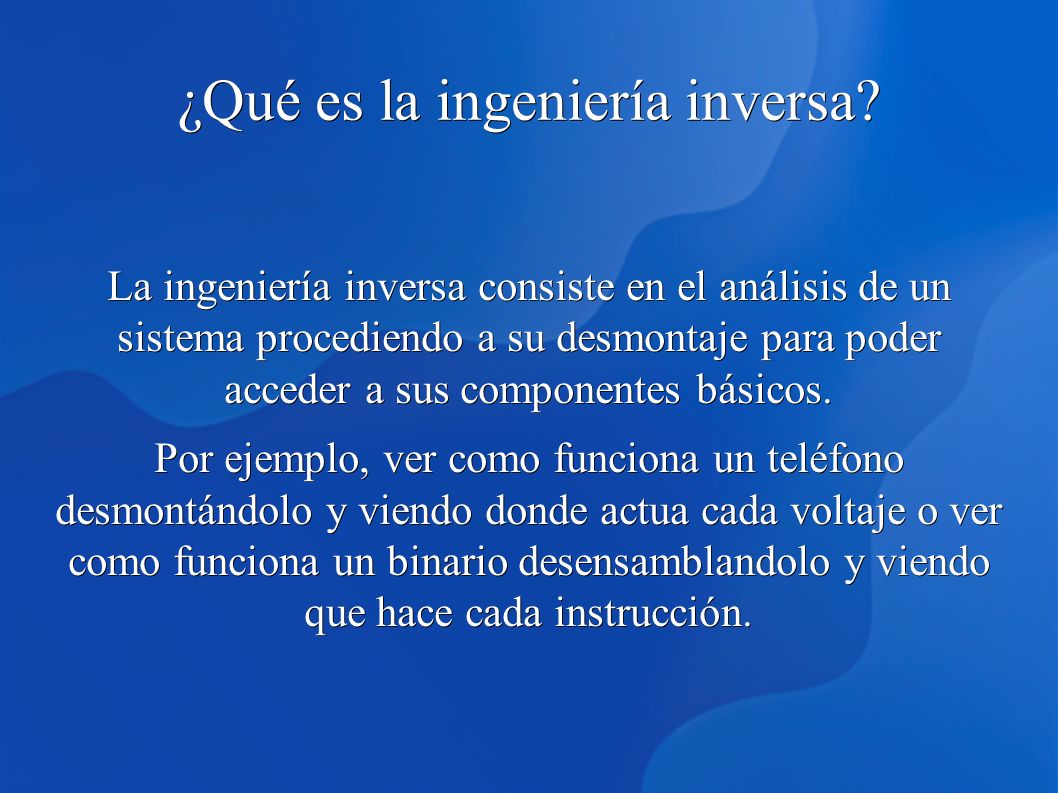 ¿Qué es la ingeniería inversa?

La ingeniería inversa consiste en el análisis de un sistema procediendo a su desmontaje para poder acceder a sus componentes básicos.

Por ejemplo, ver como funciona un teléfono desmontándolo y viendo donde actua cada voltaje o ver como funciona un binario desensamblandolo y viendo que hace cada instrucción.